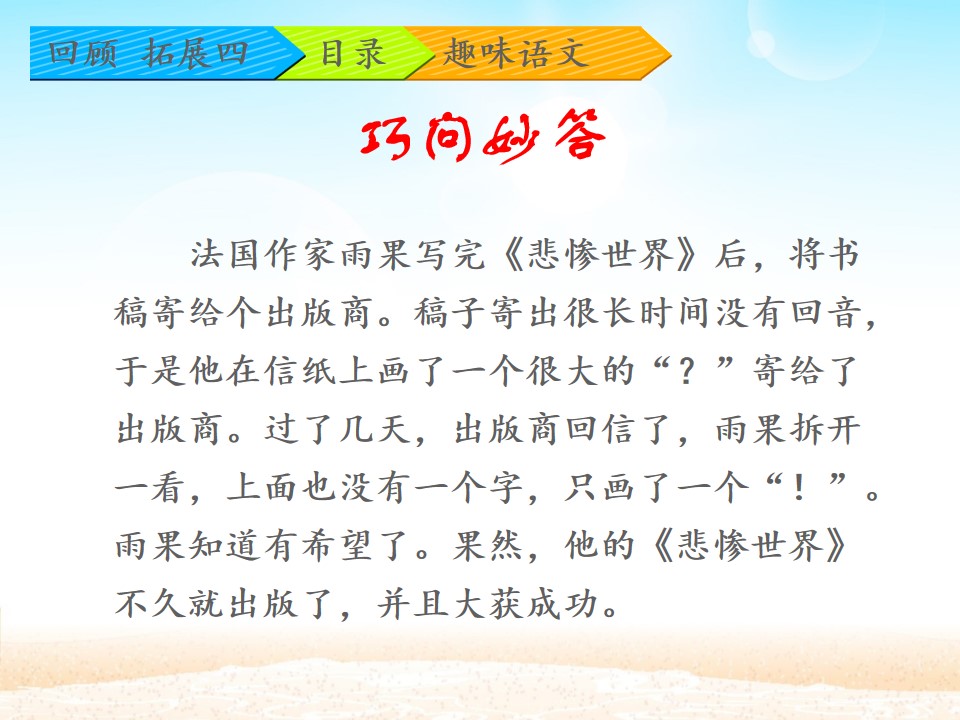 回顾 拓展四 目录 趣味语文

巧问妙答

法国作家雨果写完《悲惨世界》后，将书稿寄给个出版商。稿子寄出很长时间没有回音，于是他在信纸上画了一个很大的“？”寄给了出版商。过了几天，出版商回信了，雨果拆开一看，上面也没有一个字，只画了一个“！”。雨果知道有希望了。果然，他的《悲惨世界》不久就出版了，并且大获成功。